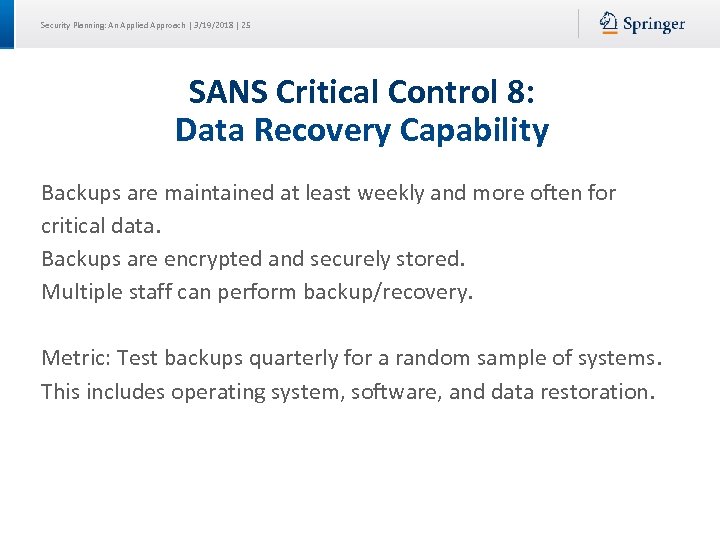 Security Planning: An Applied Approach | 3/19/2018 | 25

Springer

SANS Critical Control 8:
Data Recovery Capability

Backups are maintained at least weekly and more often for critical data.
Backups are encrypted and securely stored.
Multiple staff can perform backup/recovery.

Metric: Test backups quarterly for a random sample of systems. This includes operating system, software, and data restoration.